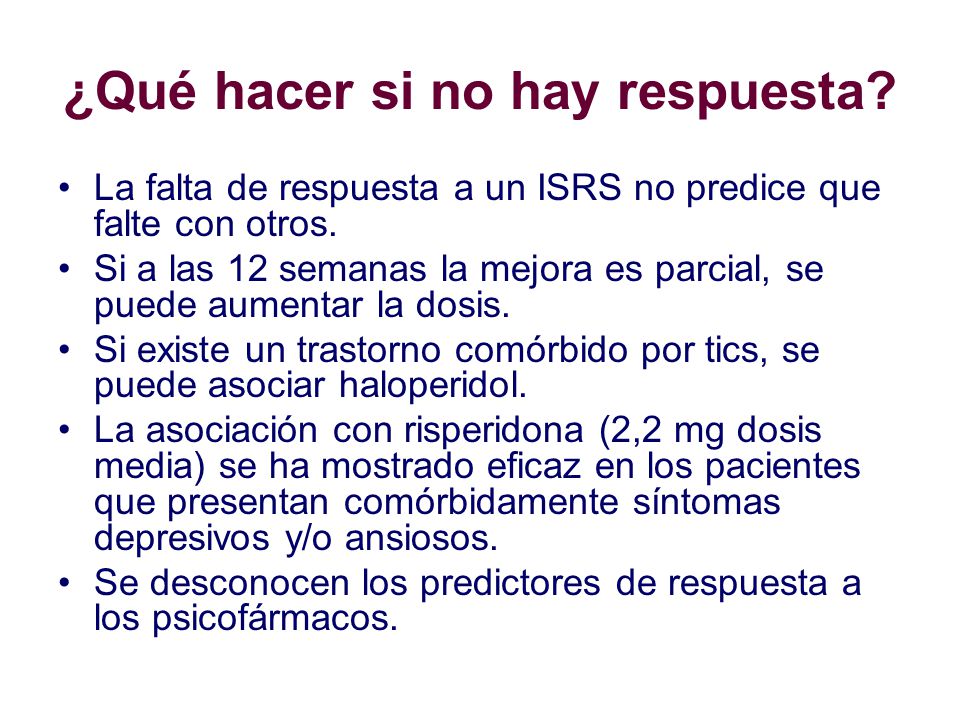 ¿Qué hacer si no hay respuesta?

• La falta de respuesta a un ISRS no predice que falte con otros.
• Si a las 12 semanas la mejora es parcial, se puede aumentar la dosis.
• Si existe un trastorno comórbido por tics, se puede asociar haloperidol.
• La asociación con risperidona (2,2 mg dosis media) se ha mostrado eficaz en los pacientes que presentan comórbidamente síntomas depresivos y/o ansiosos.
• Se desconocen los predictores de respuesta a los psicofármacos.